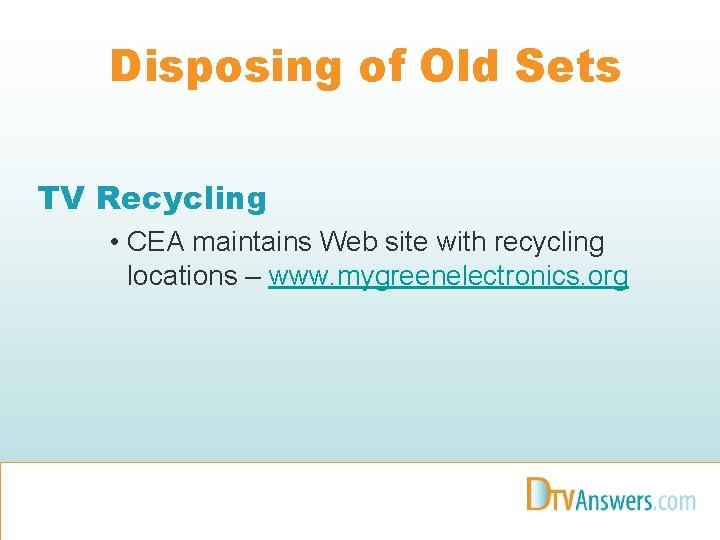 Disposing of Old Sets

TV Recycling

• CEA maintains Web site with recycling locations – www.mygreenelectronics.org

DTVAnswers.com